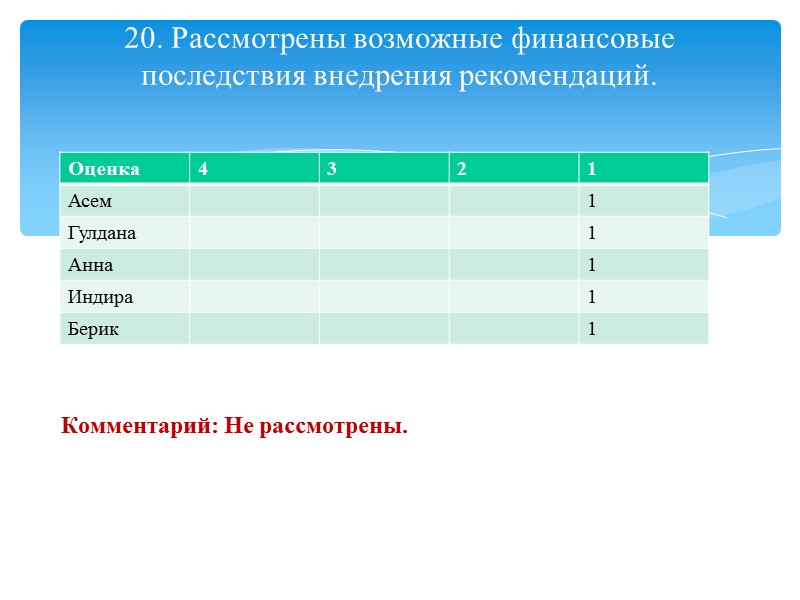 20. Рассмотрены возможные финансовые последствия внедрения рекомендаций.

| Оценка | 4 | 3 | 2 | 1 |
|---|---|---|---|---|
| Асем | | | | 1 |
| Гулдана | | | | 1 |
| Анна | | | | 1 |
| Индира | | | | 1 |
| Берик | | | | 1 |

Комментарий: Не рассмотрены.